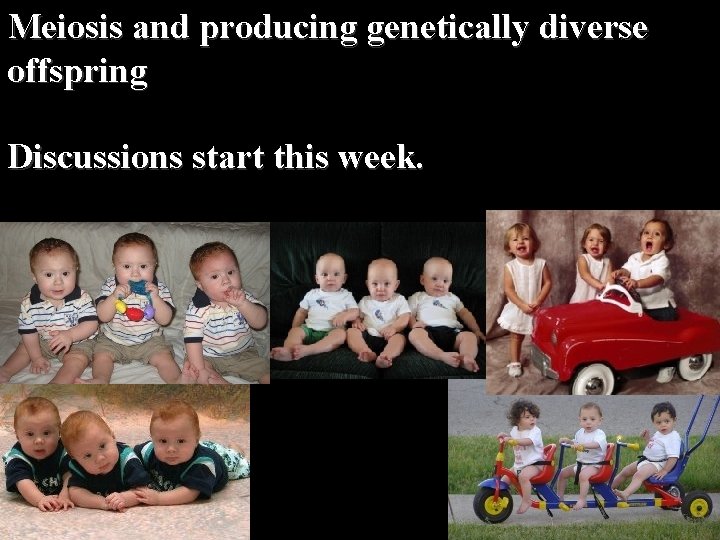 Meiosis and producing genetically diverse offspring

Discussions start this week.